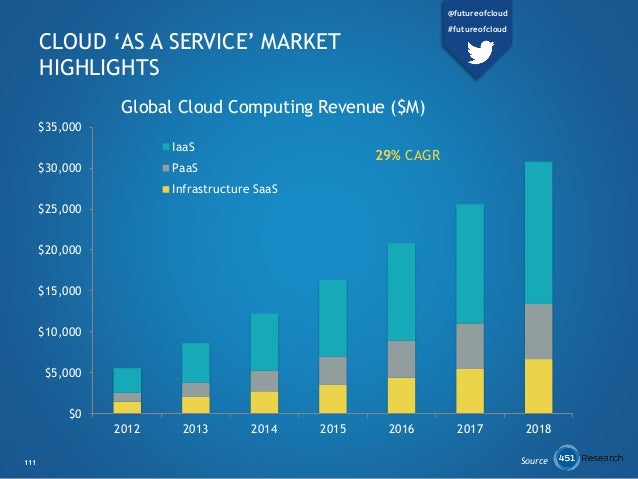 @futureofcloud
#futureofcloud

CLOUD ‘AS A SERVICE’ MARKET HIGHLIGHTS

Global Cloud Computing Revenue ($M)

IaaS
PaaS
Infrastructure SaaS

29% CAGR

$35,000
$30,000
$25,000
$20,000
$15,000
$10,000
$5,000
$0

2012 2013 2014 2015 2016 2017 2018

111

Source 451 Research